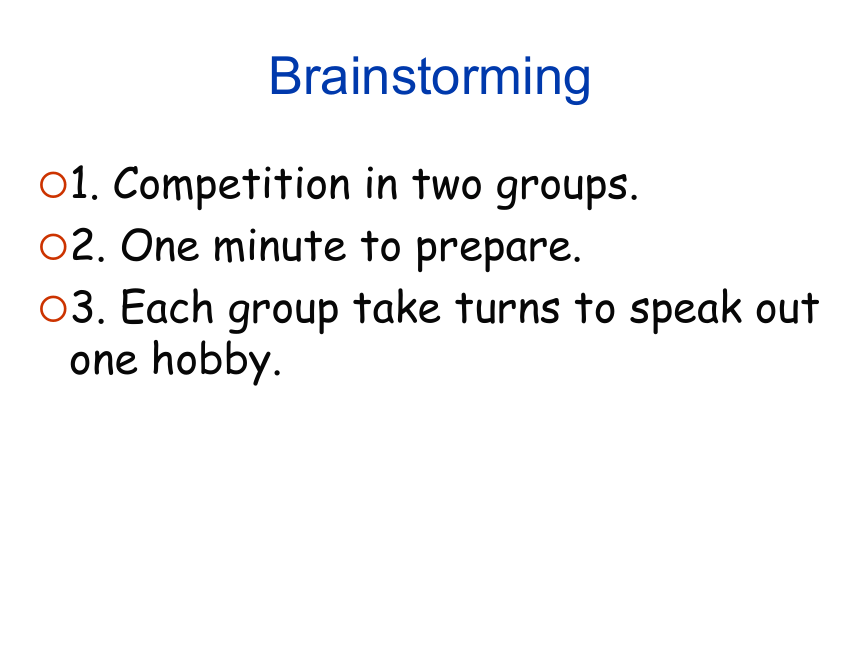 Brainstorming

1. Competition in two groups.

2. One minute to prepare.

3. Each group take turns to speak out one hobby.